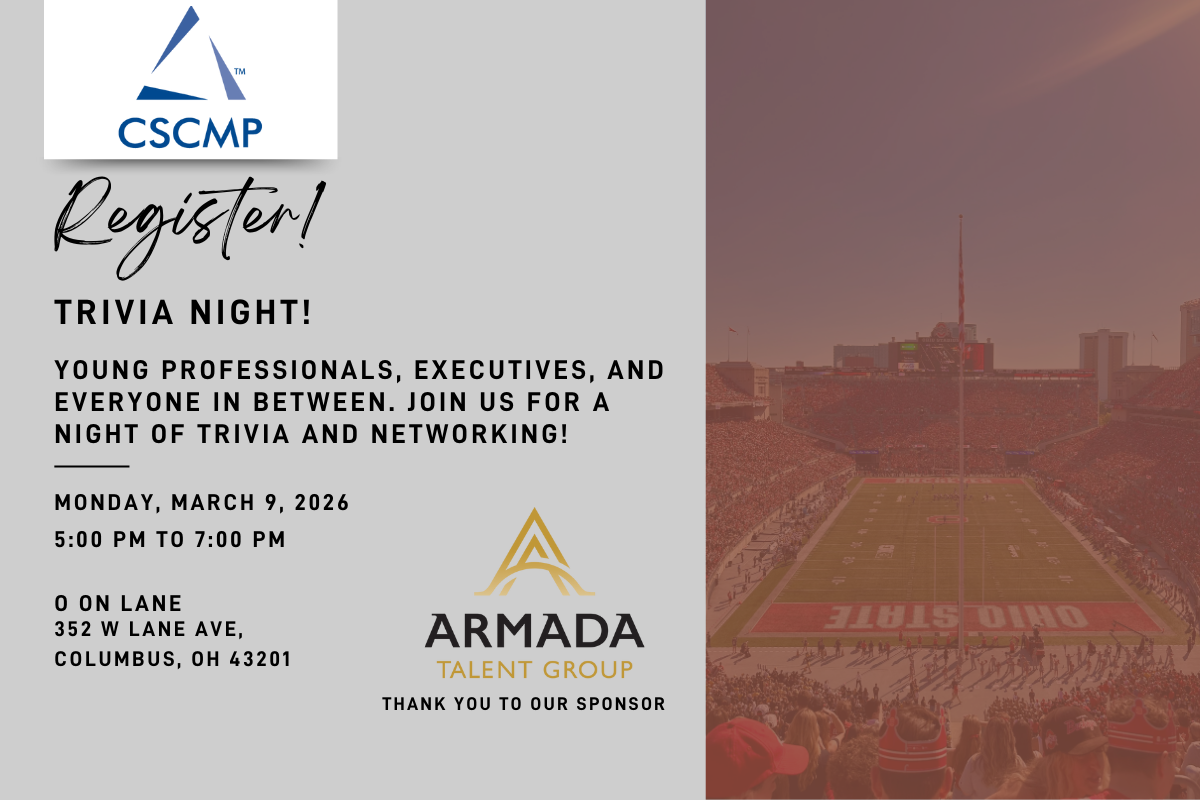 ™
CSCMP

Register!

TRIVIA NIGHT!

YOUNG PROFESSIONALS, EXECUTIVES, AND EVERYONE IN BETWEEN. JOIN US FOR A NIGHT OF TRIVIA AND NETWORKING!

MONDAY, MARCH 9, 2026
5:00 PM TO 7:00 PM

O ON LANE
352 W LANE AVE,
COLUMBUS, OH 43201

ARMADA
TALENT GROUP
THANK YOU TO OUR SPONSOR

OHIO STATE